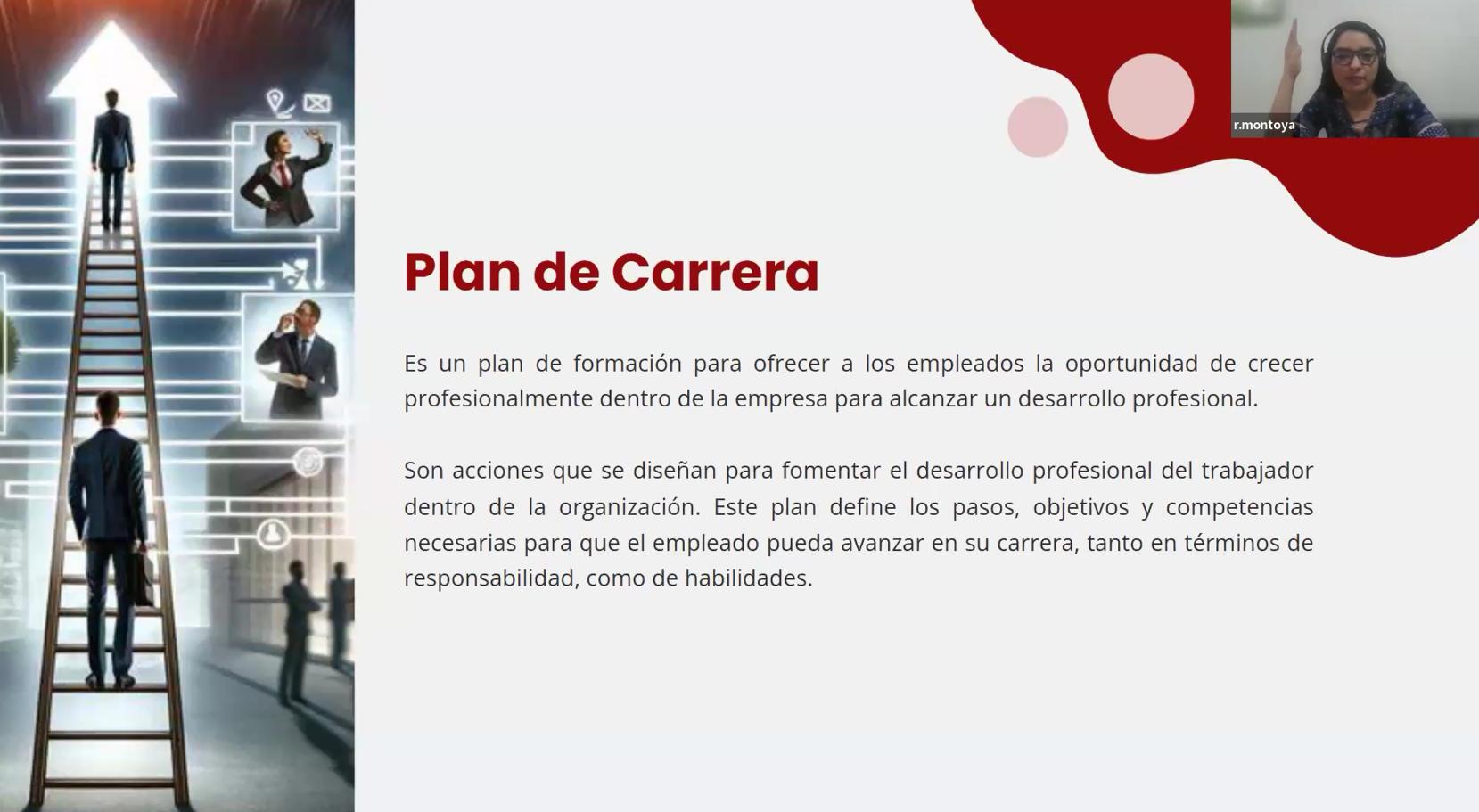 r.montoya

Plan de Carrera

Es un plan de formación para ofrecer a los empleados la oportunidad de crecer profesionalmente dentro de la empresa para alcanzar un desarrollo profesional.

Son acciones que se diseñan para fomentar el desarrollo profesional del trabajador dentro de la organización. Este plan define los pasos, objetivos y competencias necesarias para que el empleado pueda avanzar en su carrera, tanto en términos de responsabilidad, como de habilidades.